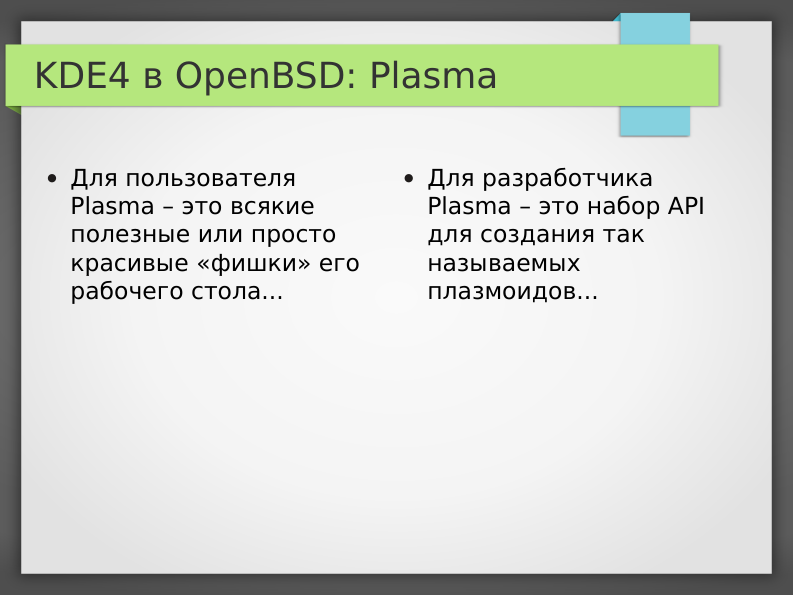 KDE4 в OpenBSD: Plasma

• Для пользователя Plasma – это всякие полезные или просто красивые «фишки» его рабочего стола...

• Для разработчика Plasma – это набор API для создания так называемых плазмоидов...